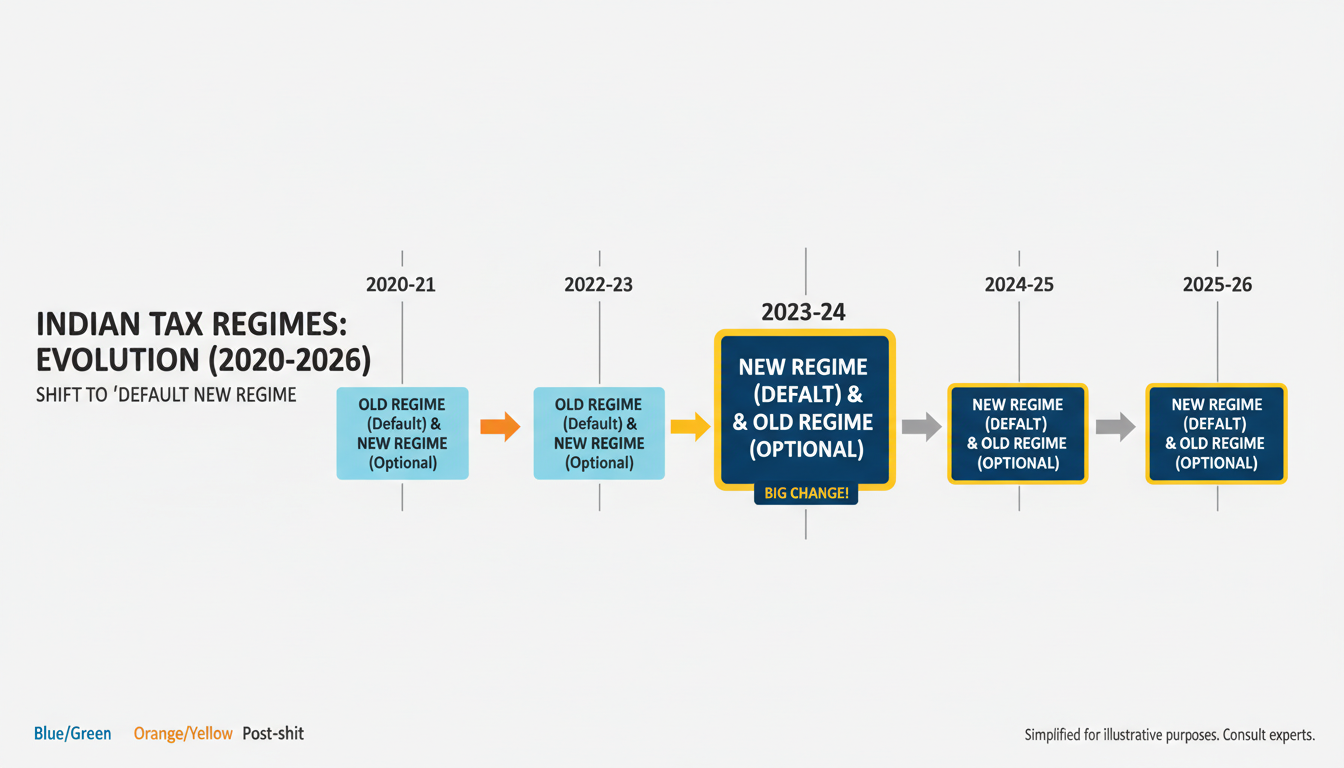 INDIAN TAX REGIMES: EVOLUTION (2020-2026)

SHIFT TO 'DEFAULT NEW REGIME

2020-21

OLD REGIME (Default) & NEW REGIME (Optional)

2022-23

OLD REGIME (Default) & NEW REGIME (Optional)

2023-24

NEW REGIME (DEFALT) & & OLD REGIME (OPTIONAL)

BIG CHANGE!

2024-25

NEW REGIME (DEFALT) & OLD REGIME (OPTIONAL)

2025-26

NEW REGIME (DEFALT) & OLD REGIME (OPTIONAL)

Blue/Green Orange/Yellow Post-shit

Simplified for illustrative purposes. Consult experts.